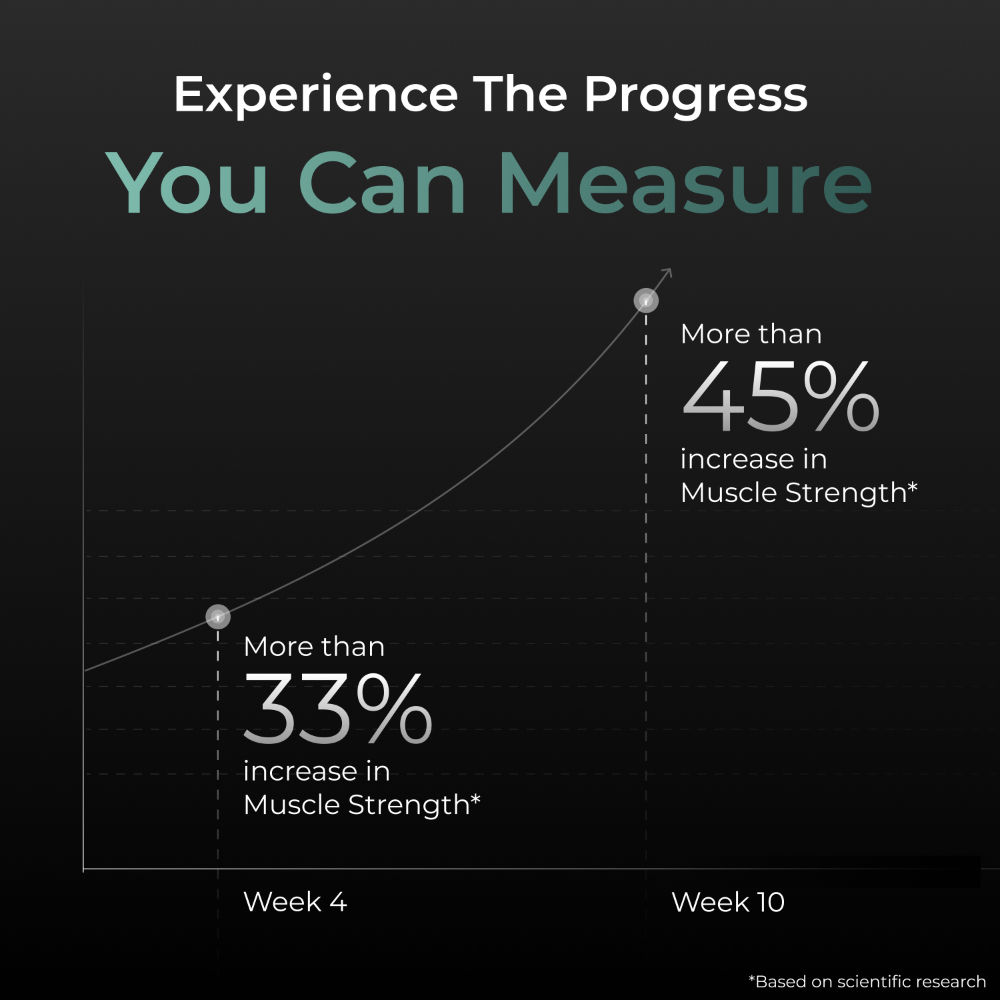 Experience The Progress
You Can Measure

More than
45%
increase in
Muscle Strength*

More than
33%
increase in
Muscle Strength*

Week 4

Week 10

*Based on scientific research